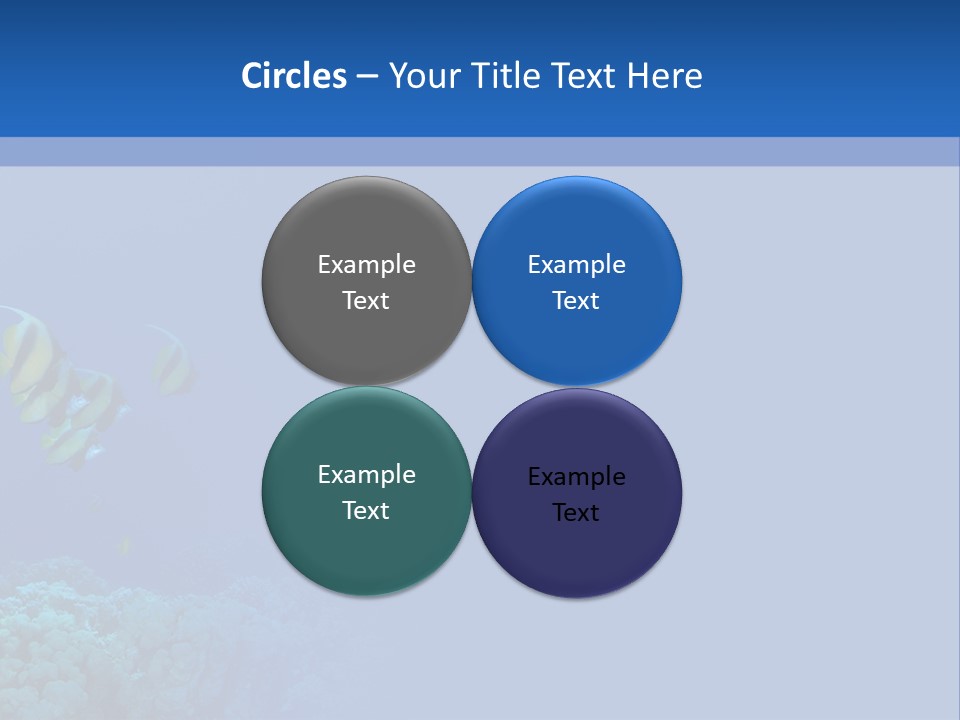 Circles – Your Title Text Here

Example Text

Example Text

Example Text

Example Text